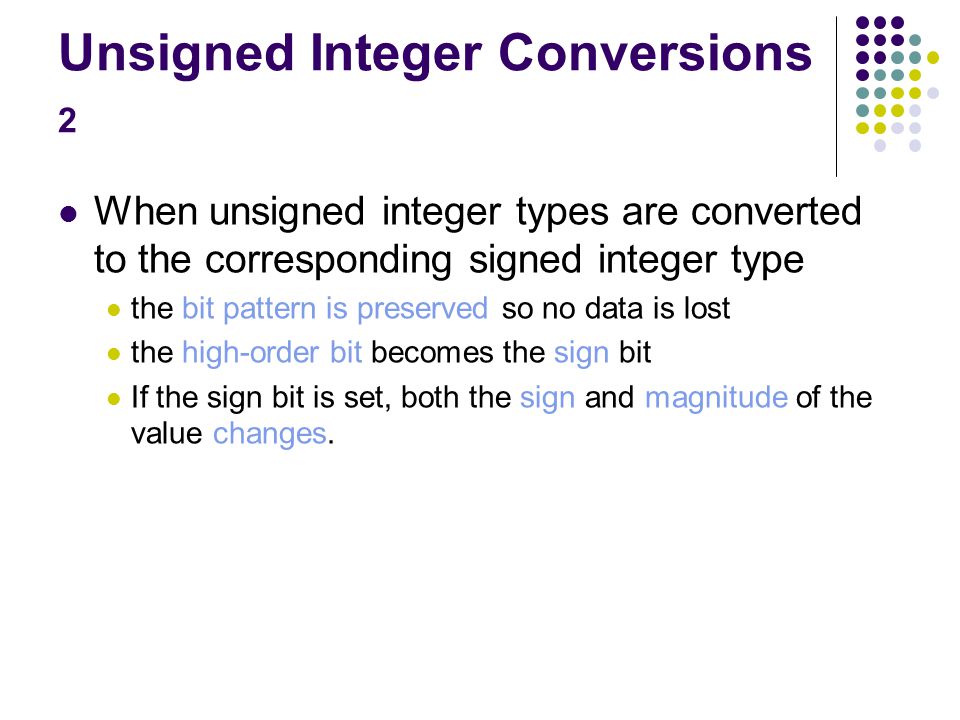 Unsigned Integer Conversions 2

When unsigned integer types are converted to the corresponding signed integer type

the bit pattern is preserved so no data is lost

the high-order bit becomes the sign bit

If the sign bit is set, both the sign and magnitude of the value changes.